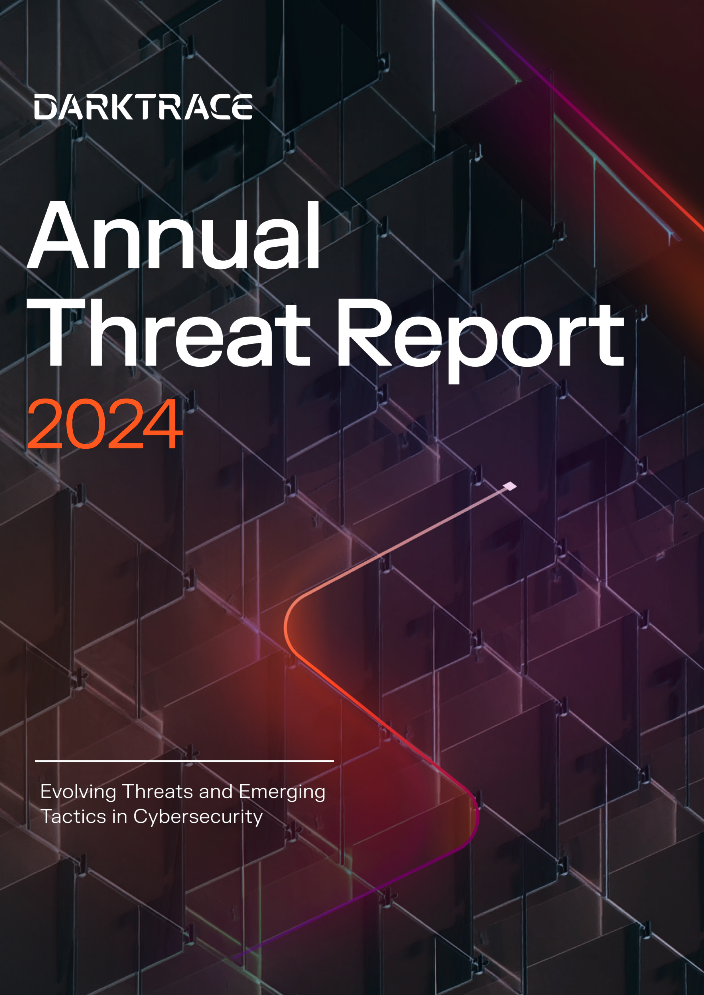 DARKTRACE

Annual Threat Report 2024

Evolving Threats and Emerging Tactics in Cybersecurity